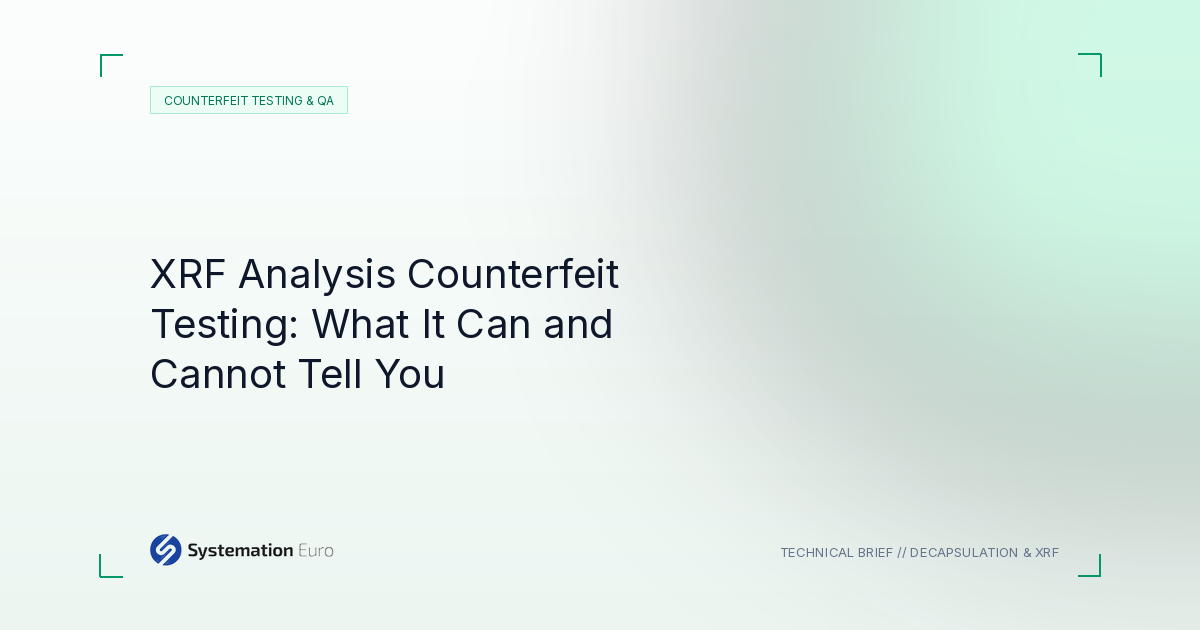 COUNTERFEIT TESTING & QA

XRF Analysis Counterfeit Testing: What It Can and Cannot Tell You

Systemation Euro

TECHNICAL BRIEF // DECAPSULATION & XRF